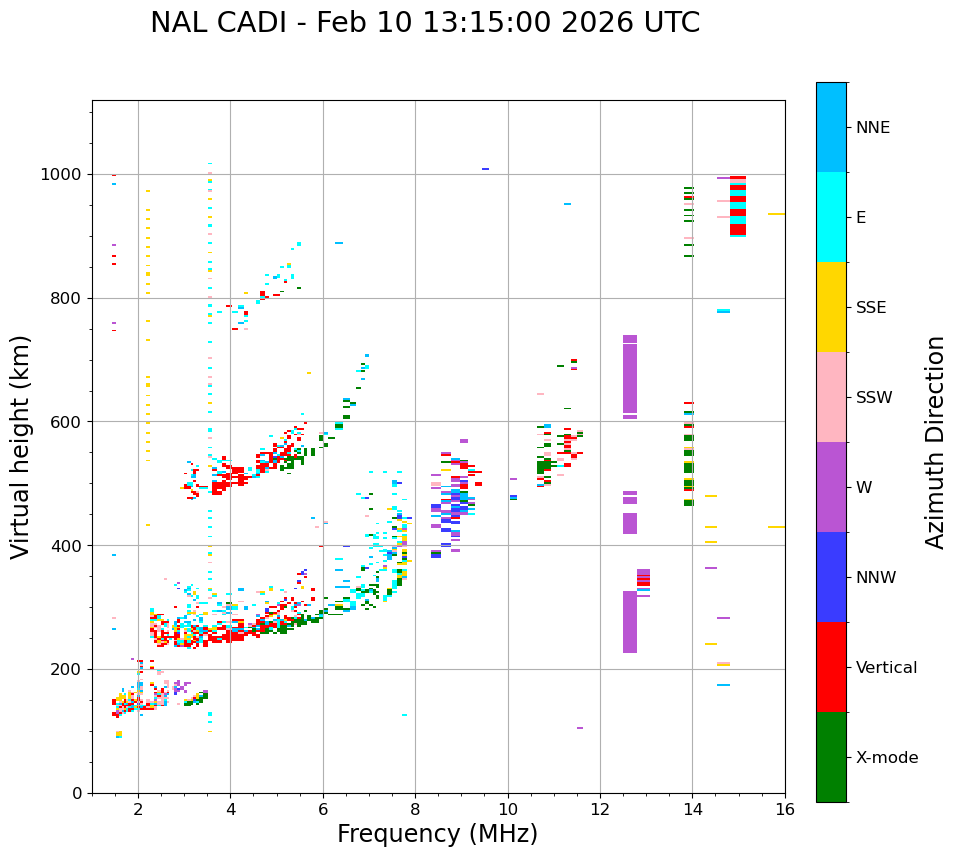 NAL CADI - Feb 10 13:15:00 2026 UTC

Virtual height (km)

1000
800
600
400
200
0

2 4 6 8 10 12 14 16

Frequency (MHz)

NNE
E
SSE
SSW
W
NNW
Vertical
X-mode

Azimuth Direction